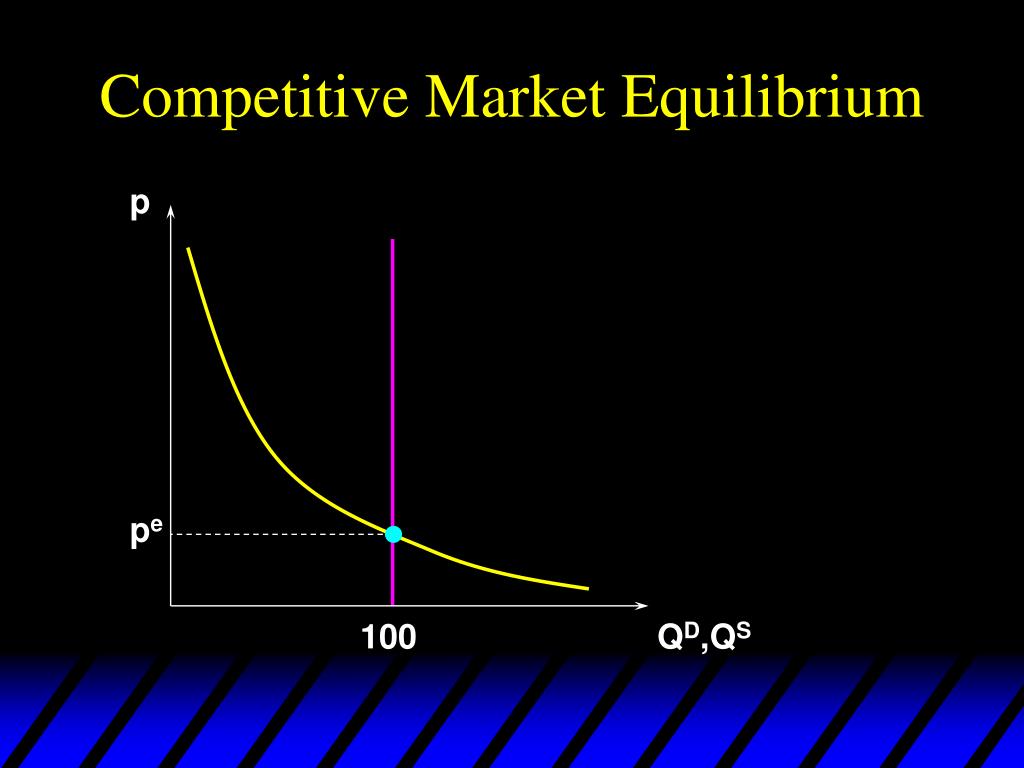 Competitive Market Equilibrium

p

$p^e$

100

$Q^D,Q^S$